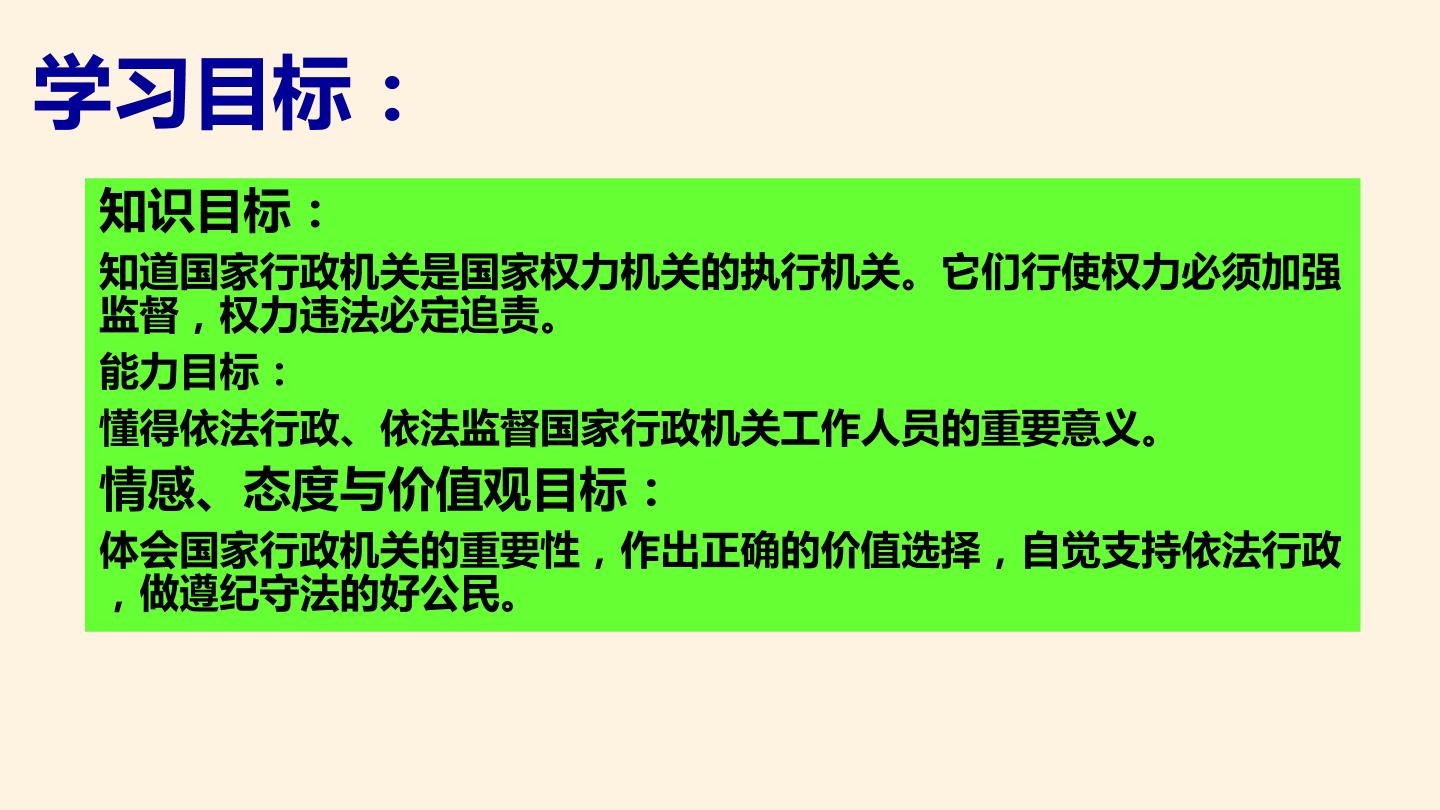 学习目标：

知识目标：

知道国家行政机关是国家权力机关的执行机关。它们行使权力必须加强监督，权力违法必定追责。

能力目标：

懂得依法行政、依法监督国家行政机关工作人员的重要意义。

情感、态度与价值观目标：

体会国家行政机关的重要性，作出正确的价值选择，自觉支持依法行政，做遵纪守法的好公民。